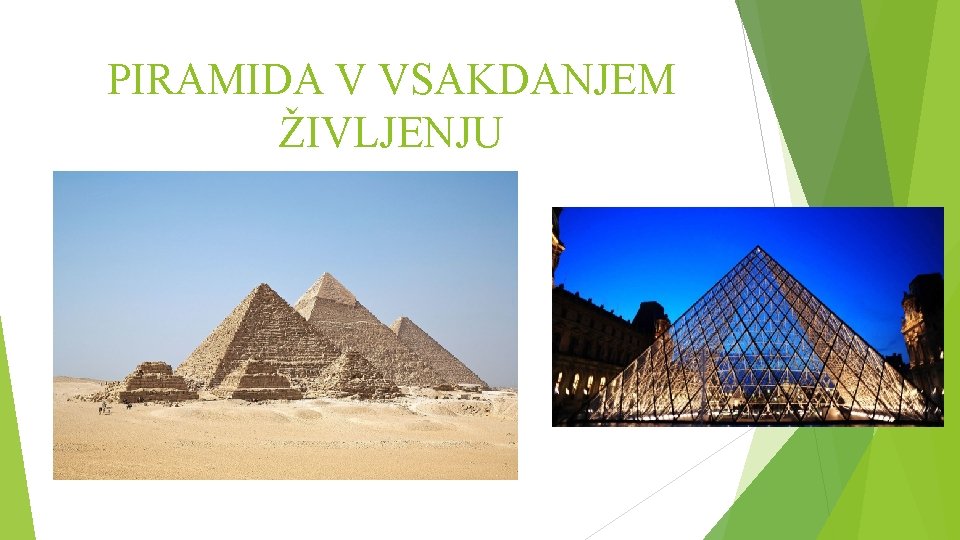 PIRAMIDA V VSAKDANJEM ŽIVLJENJU